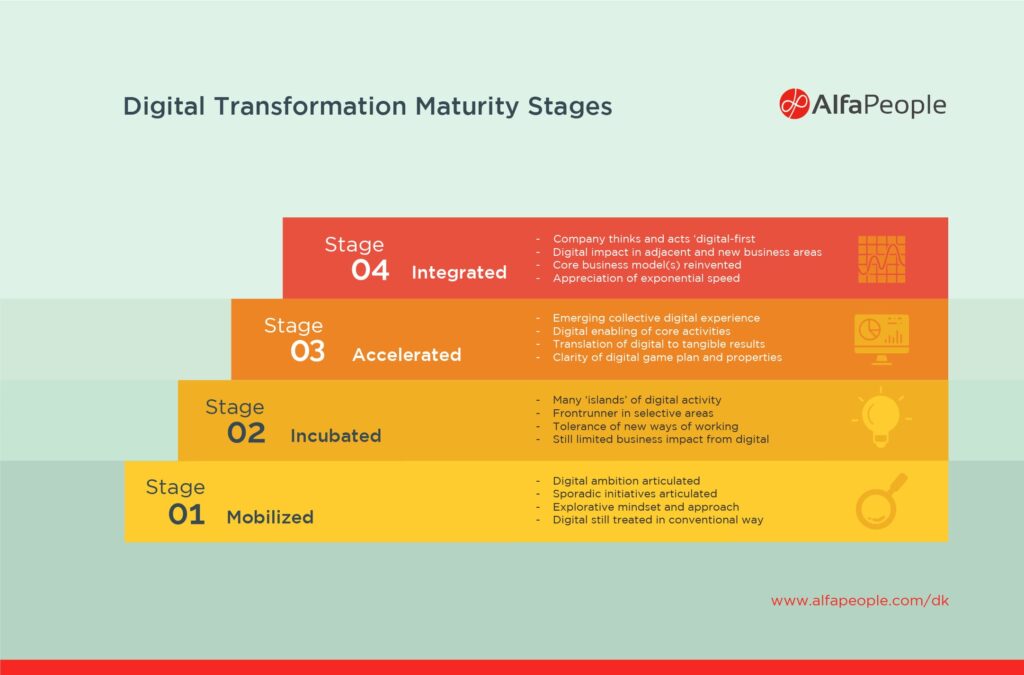 Digital Transformation Maturity Stages

AlfaPeople

Stage 04 Integrated

- Company thinks and acts 'digital-first
- Digital impact in adjacent and new business areas
- Core business model(s) reinvented
- Appreciation of exponential speed

Stage 03 Accelerated

- Emerging collective digital experience
- Digital enabling of core activities
- Translation of digital to tangible results
- Clarity of digital game plan and properties

Stage 02 Incubated

- Many 'islands' of digital activity
- Frontrunner in selective areas
- Tolerance of new ways of working
- Still limited business impact from digital

Stage 01 Mobilized

- Digital ambition articulated
- Sporadic initiatives articulated
- Explorative mindset and approach
- Digital still treated in conventional way

www.alfapeople.com/dk